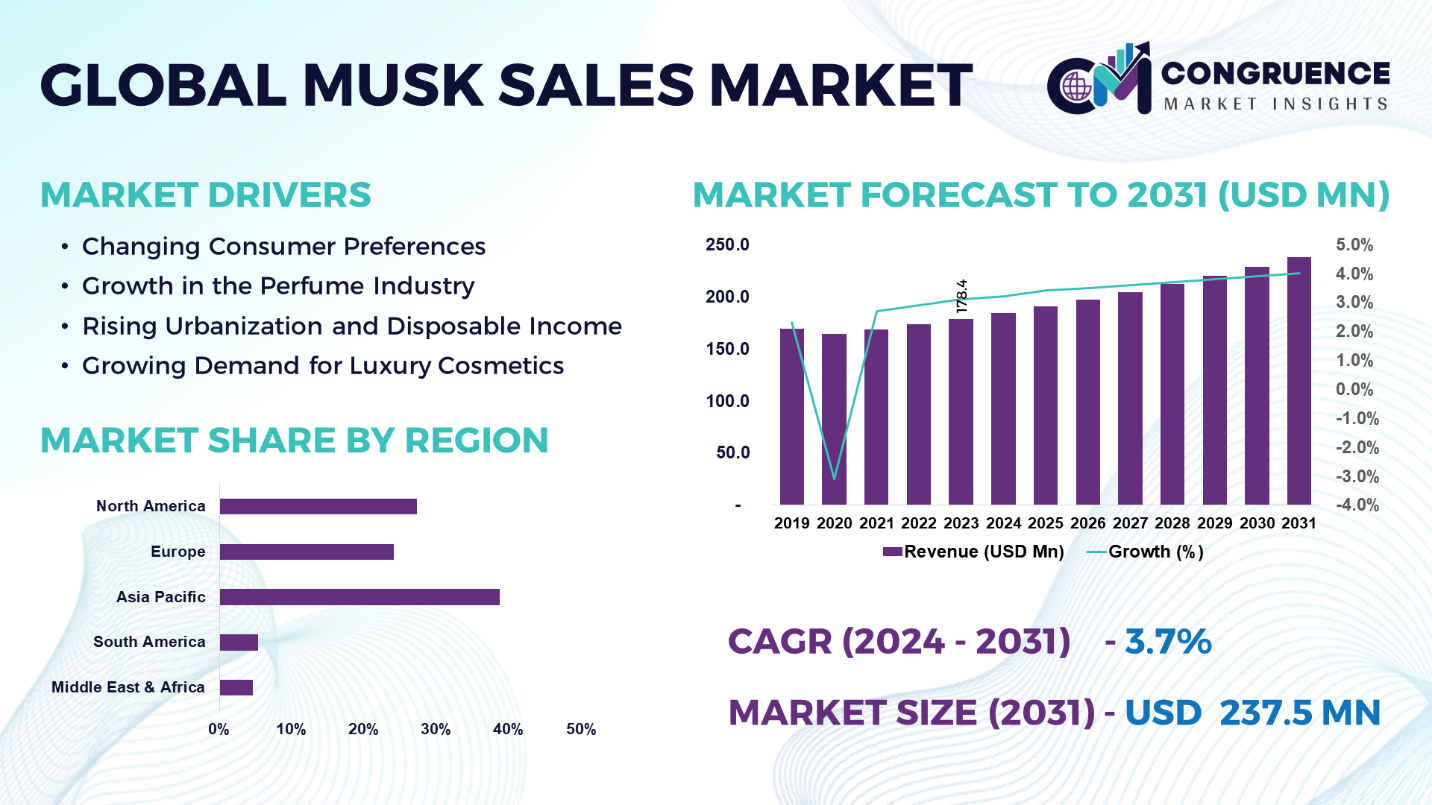 GLOBAL MUSK SALES MARKET

CM CONGRUENCE MARKET INSIGHTS

MARKET DRIVERS

• Changing Consumer Preferences
• Growth in the Perfume Industry
• Rising Urbanization and Disposable Income
• Growing Demand for Luxury Cosmetics

MARKET SHARE BY REGION

North America
Europe
Asia Pacific
South America
Middle East & Africa

0% 10% 20% 30% 40% 50%

MARKET FORECAST TO 2031 (USD MN)

250.0
200.0
150.0
100.0
50.0
-

5.0%
4.0%
3.0%
2.0%
1.0%
0.0%
-1.0%
-2.0%
-3.0%
-4.0%

178.4

2019 2020 2021 2022 2023 2024 2025 2026 2027 2028 2029 2030 2031

Revenue (USD Mn) Growth (%)

CAGR (2024 - 2031) - 3.7%

MARKET SIZE (2031) - USD 237.5 MN